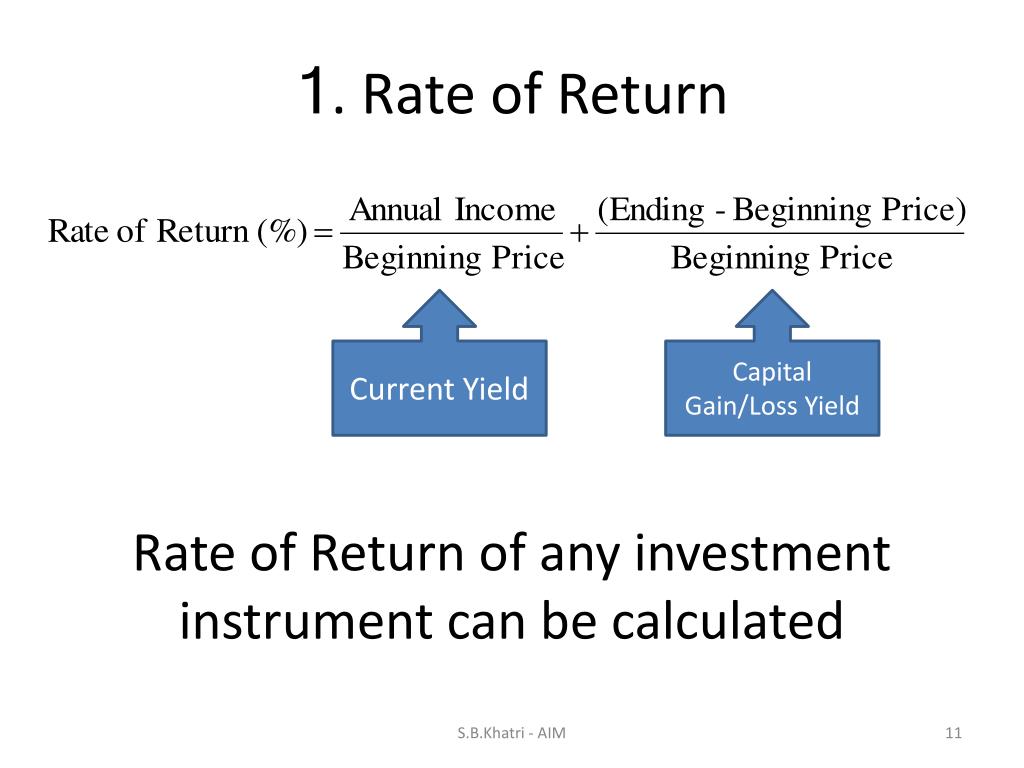 1. Rate of Return

$\text{Rate of Return (\%)} = \frac{\text{Annual Income}}{\text{Beginning Price}} + \frac{\text{(Ending - Beginning Price)}}{\text{Beginning Price}}$

Current Yield

Capital Gain/Loss Yield

Rate of Return of any investment instrument can be calculated

S.B.Khatri - AIM

11